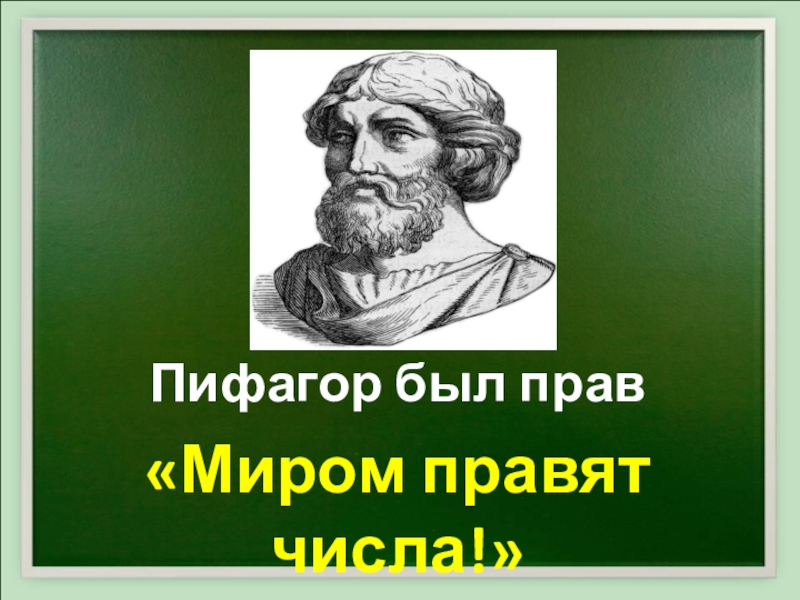 Пифагор был прав

«Миром правят числа!»